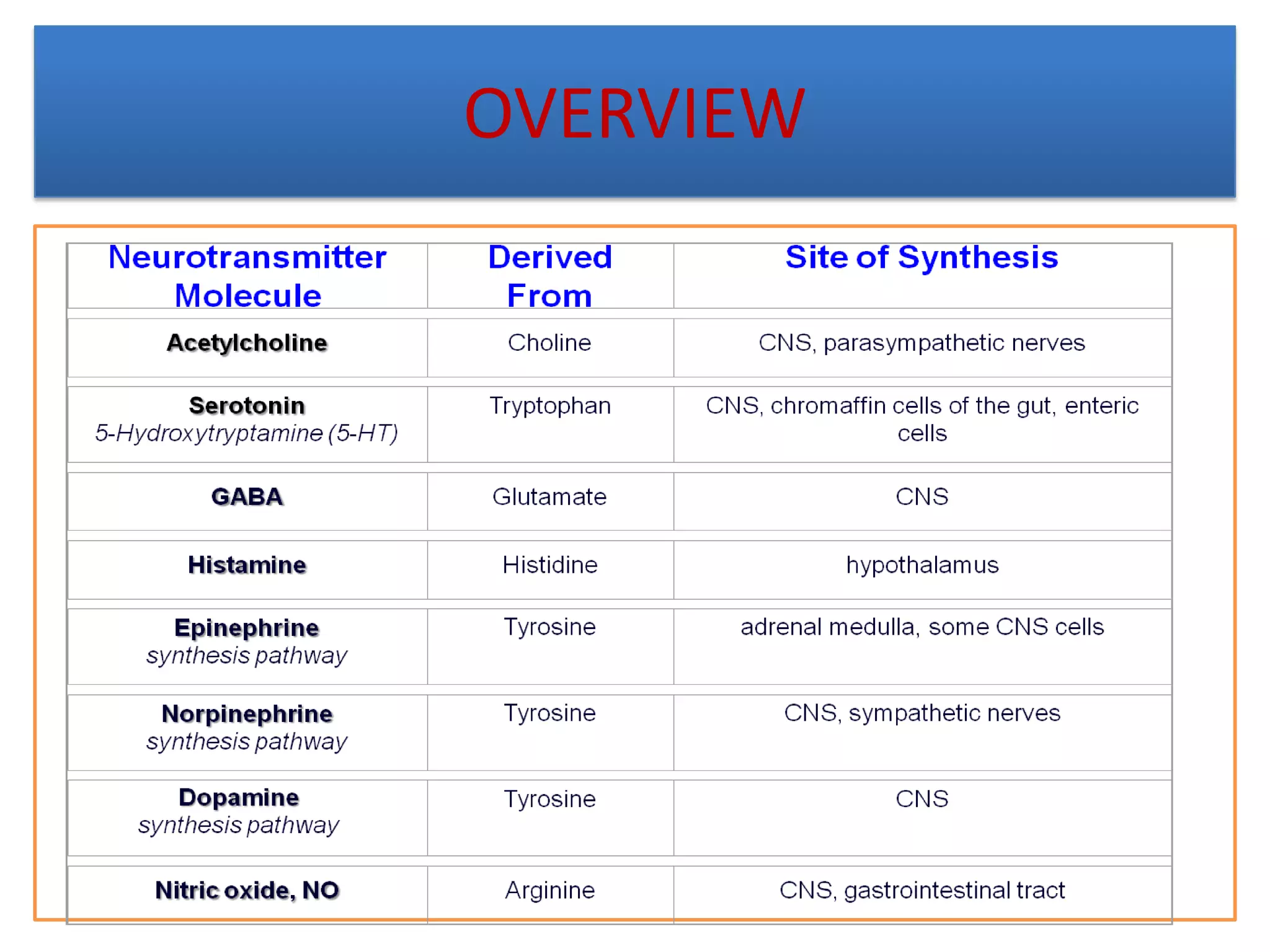 OVERVIEW

| Neurotransmitter Molecule | Derived From | Site of Synthesis |
|---|---|---|
| Acetylcholine | Choline | CNS, parasympathetic nerves |
| Serotonin 5-Hydroxytryptamine (5-HT) | Tryptophan | CNS, chromaffin cells of the gut, enteric cells |
| GABA | Glutamate | CNS |
| Histamine | Histidine | hypothalamus |
| Epinephrine synthesis pathway | Tyrosine | adrenal medulla, some CNS cells |
| Norpinephrine synthesis pathway | Tyrosine | CNS, sympathetic nerves |
| Dopamine synthesis pathway | Tyrosine | CNS |
| Nitric oxide, NO | Arginine | CNS, gastrointestinal tract |